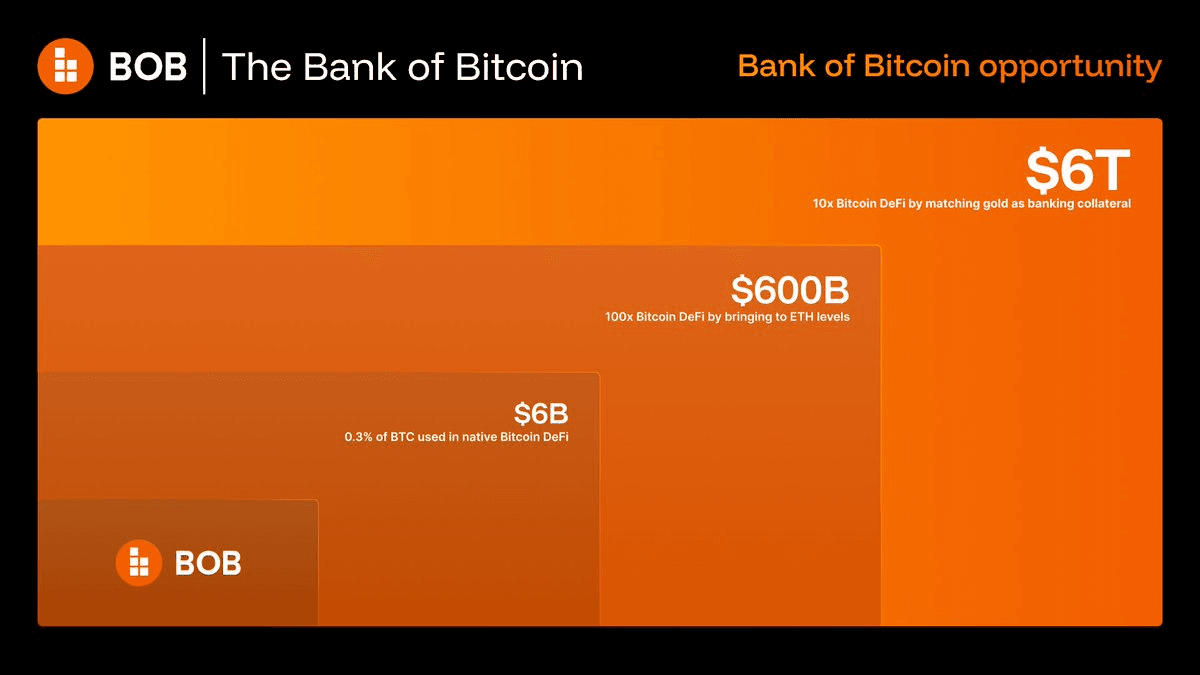 BOB | The Bank of Bitcoin

Bank of Bitcoin opportunity

$6T
10x Bitcoin DeFi by matching gold as banking collateral

$600B
100x Bitcoin DeFi by bringing to ETH levels

$6B
0.3% of BTC used in native Bitcoin DeFi

BOB